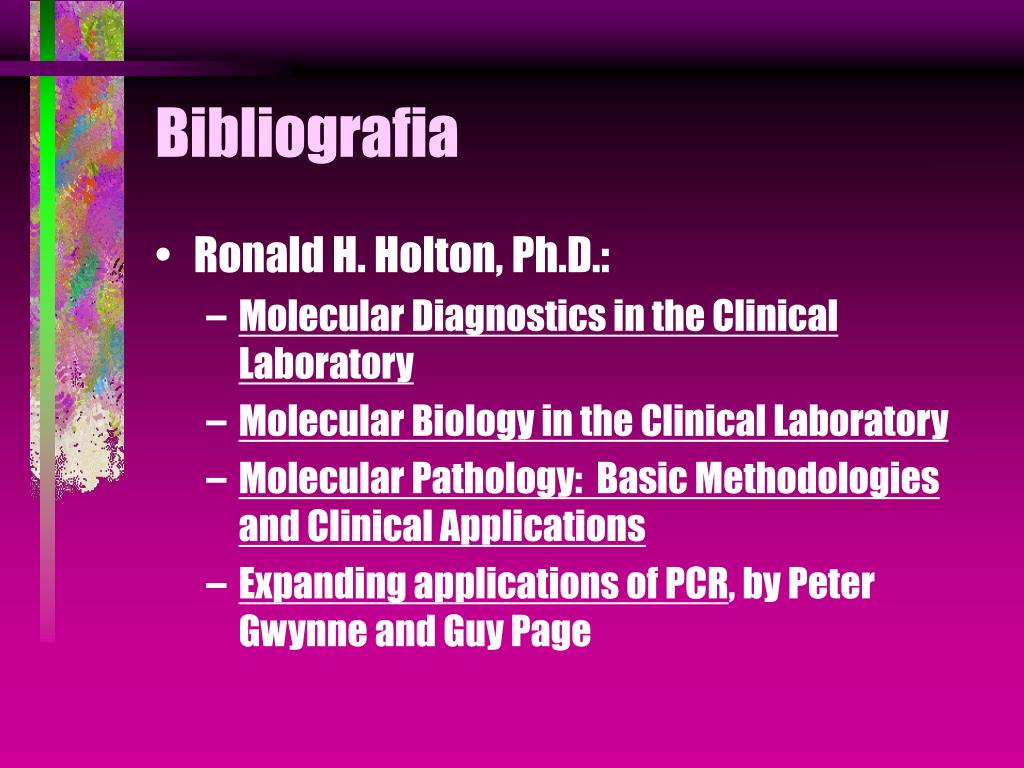 Bibliografia

• Ronald H. Holton, Ph.D.:
  – Molecular Diagnostics in the Clinical Laboratory
  – Molecular Biology in the Clinical Laboratory
  – Molecular Pathology: Basic Methodologies and Clinical Applications
  – Expanding applications of PCR, by Peter Gwynne and Guy Page